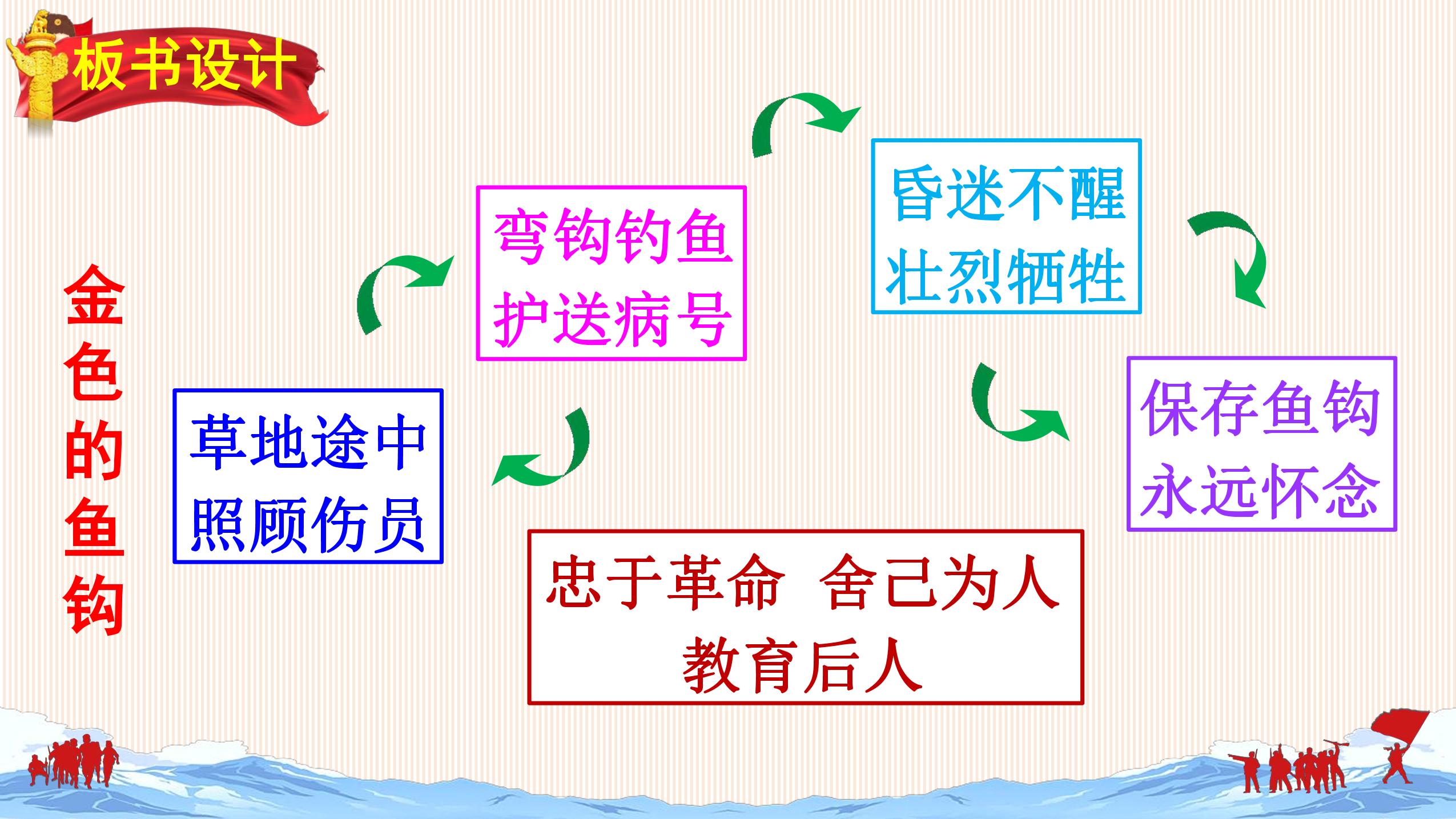 板书设计

金色的鱼钩

草地途中
照顾伤员

弯钩钓鱼
护送病号

昏迷不醒
壮烈牺牲

保存鱼钩
永远怀念

忠于革命 舍己为人
教育后人